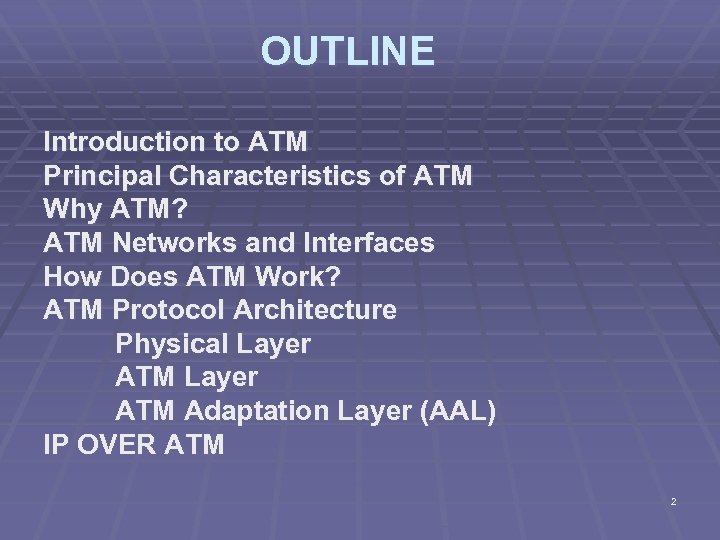 OUTLINE

Introduction to ATM
Principal Characteristics of ATM
Why ATM?
ATM Networks and Interfaces
How Does ATM Work?
ATM Protocol Architecture
Physical Layer
ATM Layer
ATM Adaptation Layer (AAL)
IP OVER ATM

2